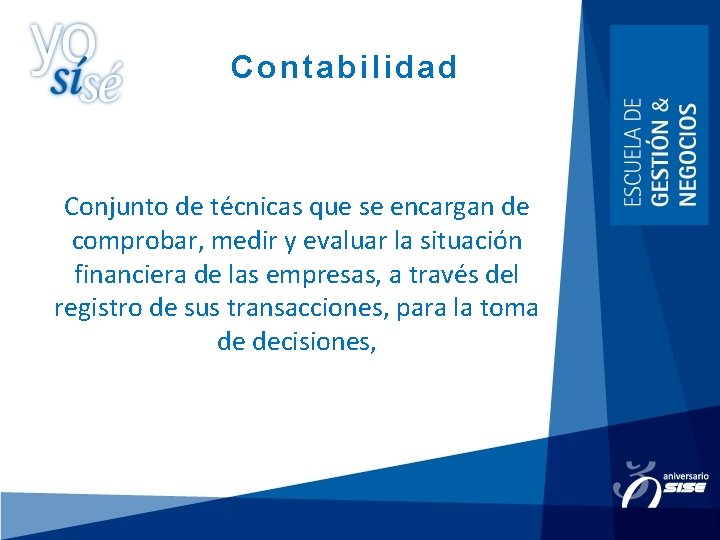 yo sí sé

Contabilidad

ESCUELA DE GESTIÓN & NEGOCIOS

Conjunto de técnicas que se encargan de comprobar, medir y evaluar la situación financiera de las empresas, a través del registro de sus transacciones, para la toma de decisiones,

aniversario SISE